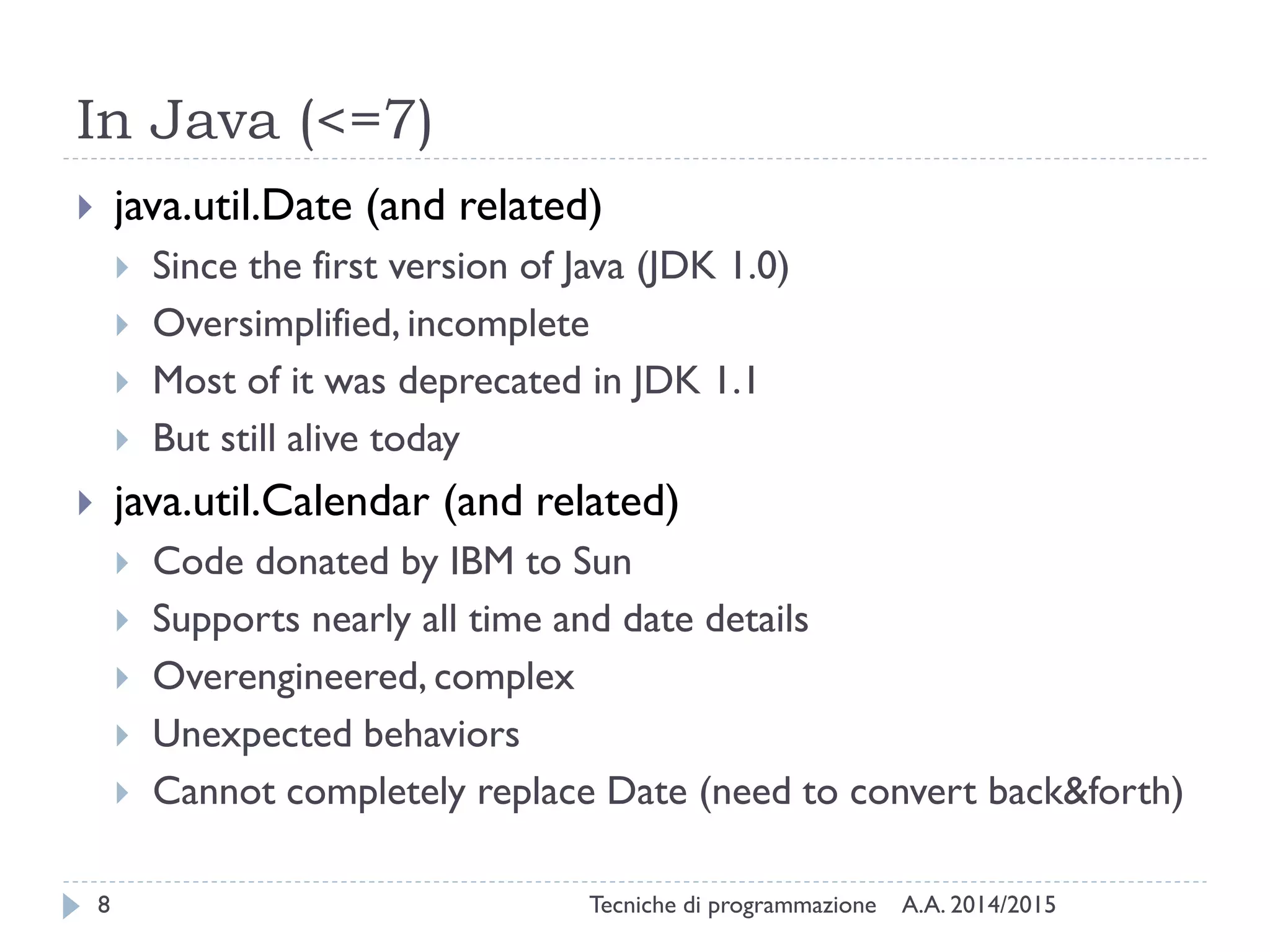 In Java (<=7)

java.util.Date (and related)

Since the first version of Java (JDK 1.0)

Oversimplified, incomplete

Most of it was deprecated in JDK 1.1

But still alive today

java.util.Calendar (and related)

Code donated by IBM to Sun

Supports nearly all time and date details

Overengineered, complex

Unexpected behaviors

Cannot completely replace Date (need to convert back&forth)

8 Tecniche di programmazione A.A. 2014/2015